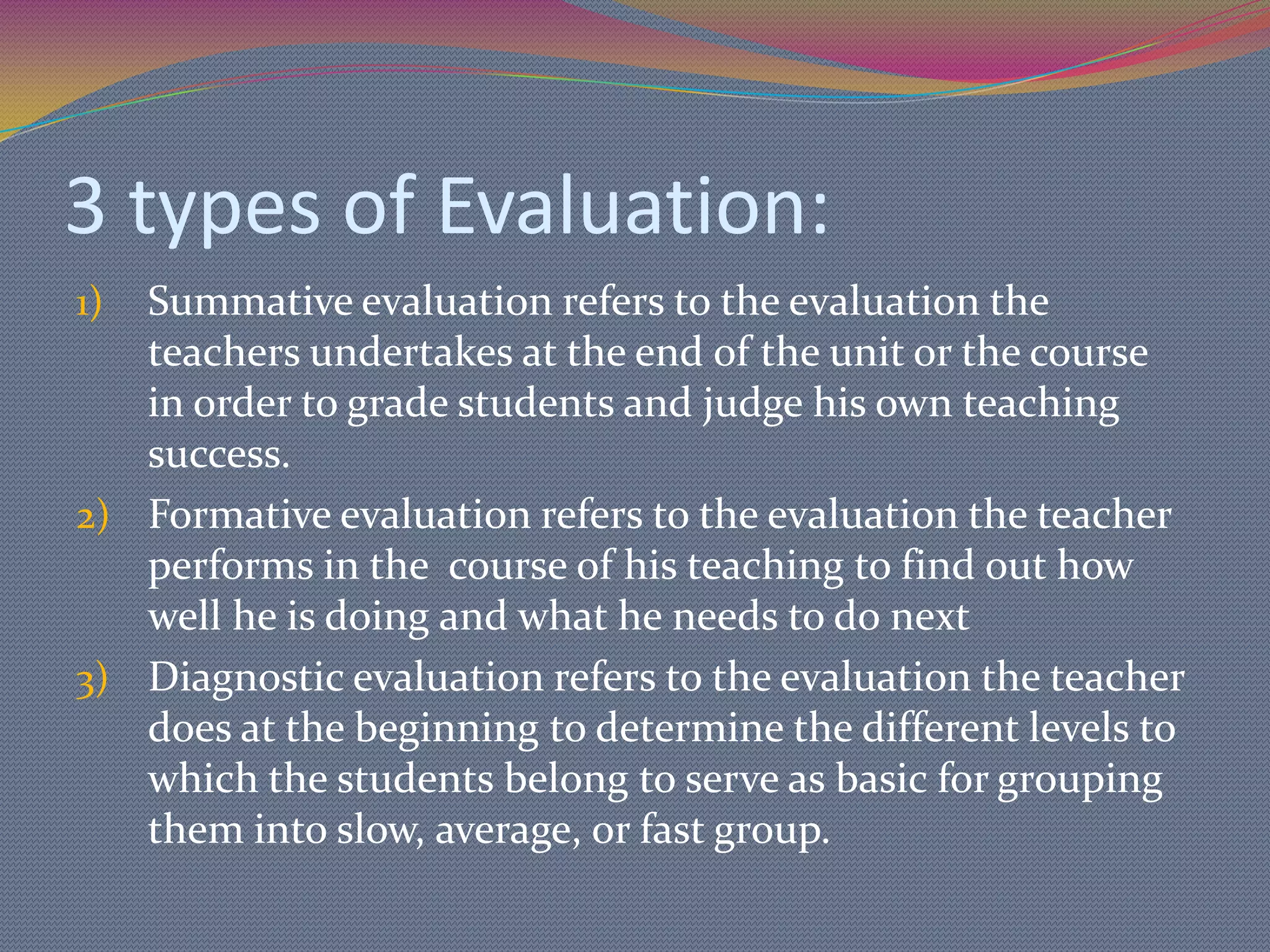 3 types of Evaluation:

1) Summative evaluation refers to the evaluation the teachers undertakes at the end of the unit or the course in order to grade students and judge his own teaching success.

2) Formative evaluation refers to the evaluation the teacher performs in the course of his teaching to find out how well he is doing and what he needs to do next

3) Diagnostic evaluation refers to the evaluation the teacher does at the beginning to determine the different levels to which the students belong to serve as basic for grouping them into slow, average, or fast group.